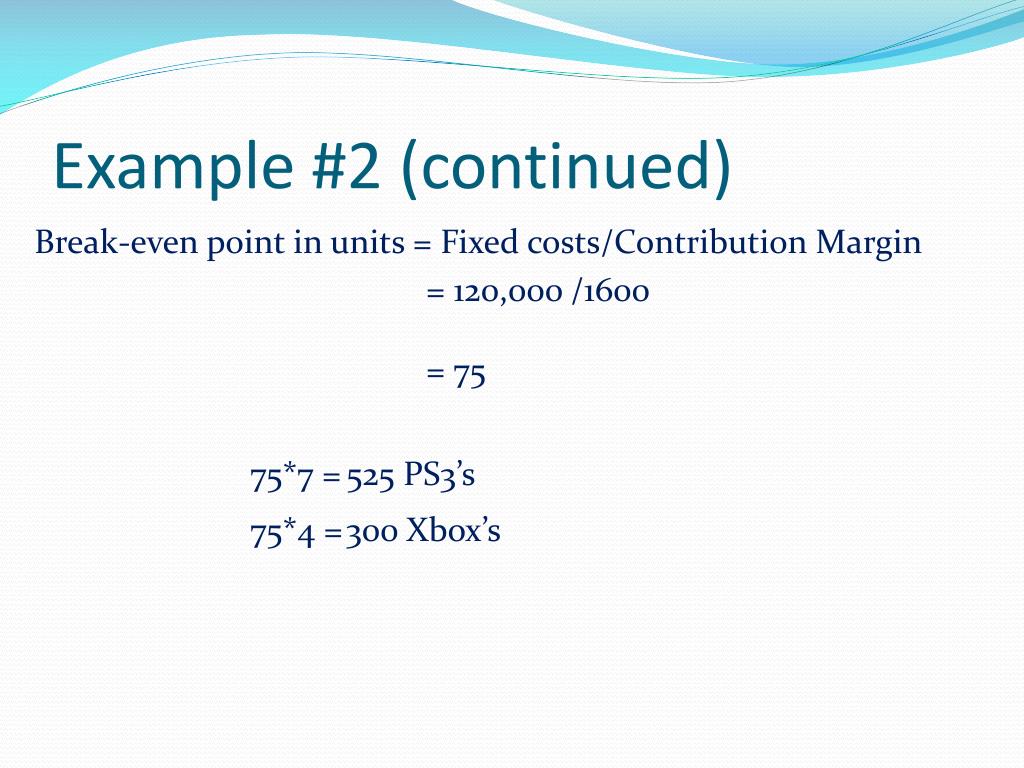 Example #2 (continued)

Break-even point in units = Fixed costs/Contribution Margin

= 120,000 /1600

= 75

75*7 = 525 PS3's

75*4 = 300 Xbox's